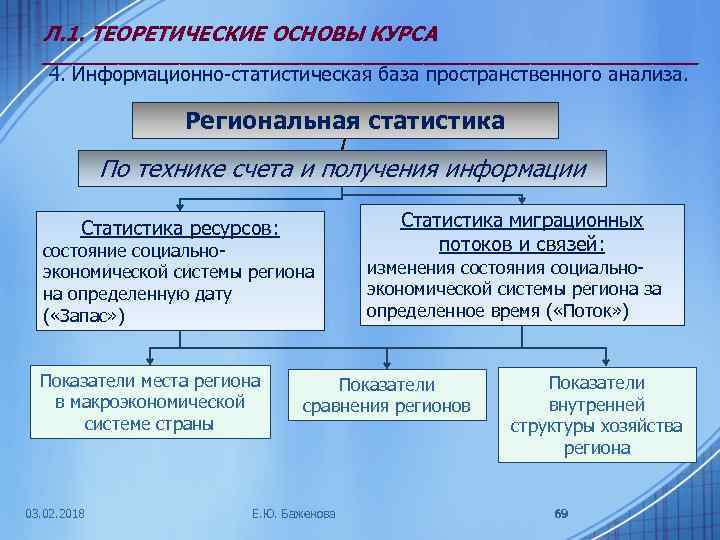 Л.1. ТЕОРЕТИЧЕСКИЕ ОСНОВЫ КУРСА

4. Информационно-статистическая база пространственного анализа.

Региональная статистика

По технике счета и получения информации

Статистика ресурсов:
состояние социально-экономической системы региона на определенную дату («Запас»)

Статистика миграционных потоков и связей:
изменения состояния социально-экономической системы региона за определенное время («Поток»)

Показатели места региона в макроэкономической системе страны

Показатели сравнения регионов

Показатели внутренней структуры хозяйства региона

03.02.2018

Е.Ю. Баженова

69